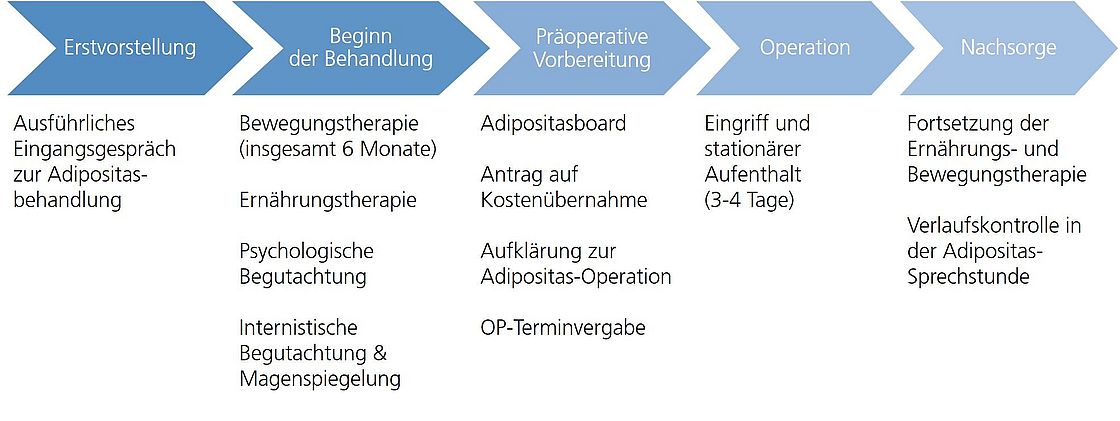 Erstvorstellung

Ausführliches Eingangsgespräch zur Adipositasbehandlung

Beginn der Behandlung

Bewegungstherapie (insgesamt 6 Monate)

Ernährungstherapie

Psychologische Begutachtung

Internistische Begutachtung & Magenspiegelung

Präoperative Vorbereitung

Adipositasboard

Antrag auf Kostenübernahme

Aufklärung zur Adipositas-Operation

OP-Terminvergabe

Operation

Eingriff und stationärer Aufenthalt (3-4 Tage)

Nachsorge

Fortsetzung der Ernährungs- und Bewegungstherapie

Verlaufskontrolle in der Adipositas-Sprechstunde